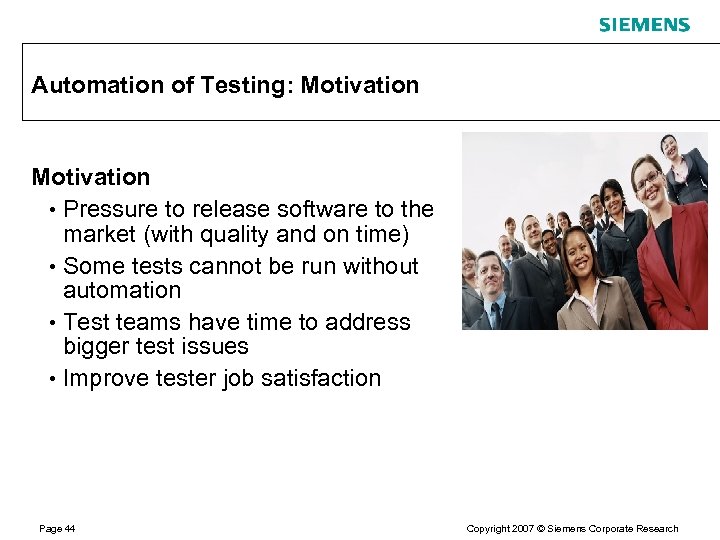 SIEMENS

Automation of Testing: Motivation

Motivation

• Pressure to release software to the market (with quality and on time)
• Some tests cannot be run without automation
• Test teams have time to address bigger test issues
• Improve tester job satisfaction

Page 44

Copyright 2007 © Siemens Corporate Research